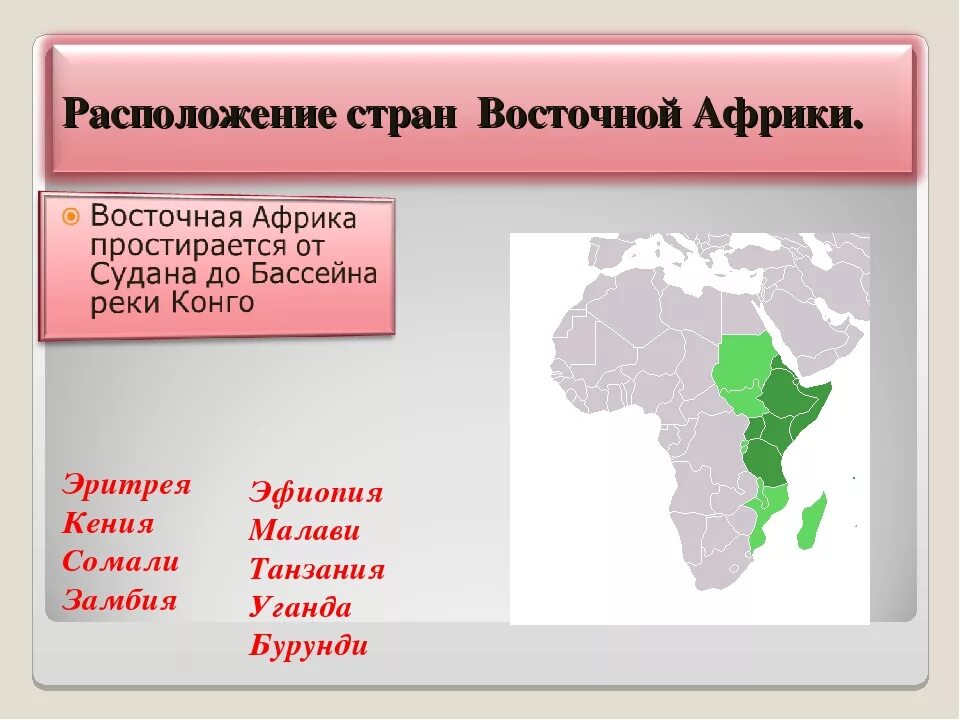 Расположение стран Восточной Африки.

Восточная Африка простирается от Судана до Бассейна реки Конго

Эритрея
Кения
Сомали
Замбия

Эфиопия
Малави
Танзания
Уганда
Бурунди